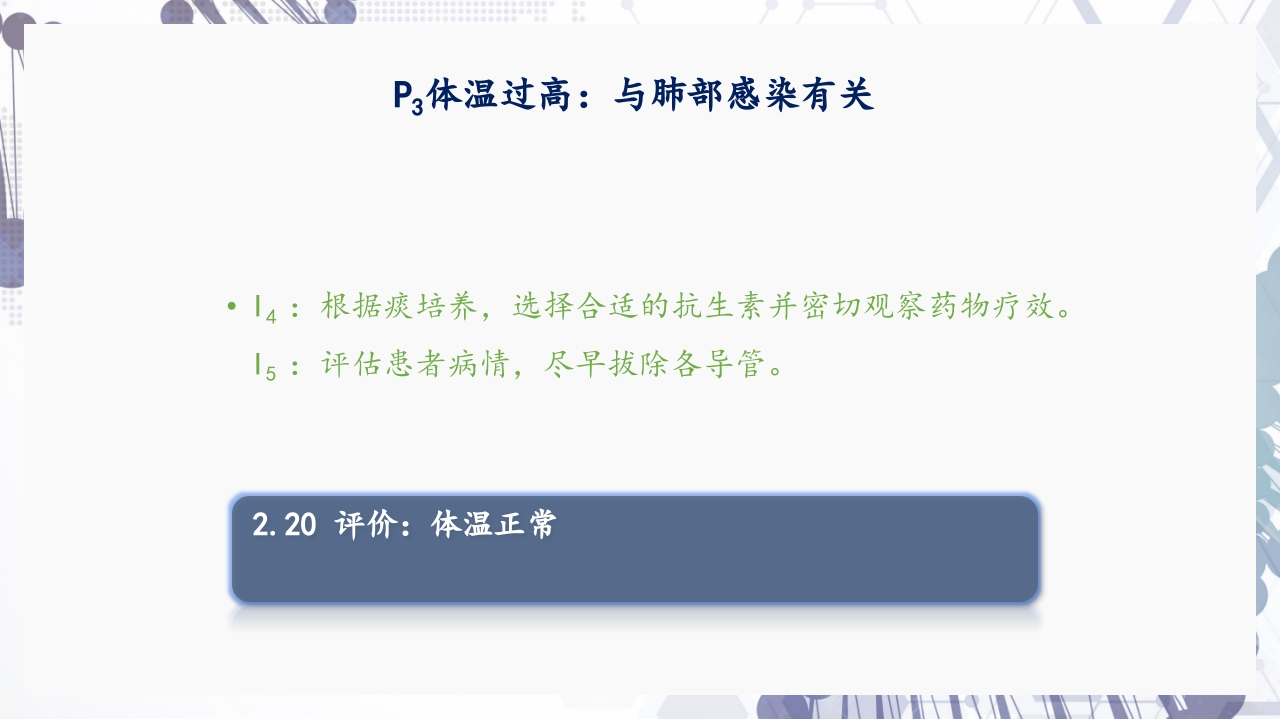 $P_3$体温过高：与肺部感染有关

• $I_4$：根据痰培养，选择合适的抗生素并密切观察药物疗效。

$I_5$：评估患者病情，尽早拔除各导管。

2.20 评价：体温正常